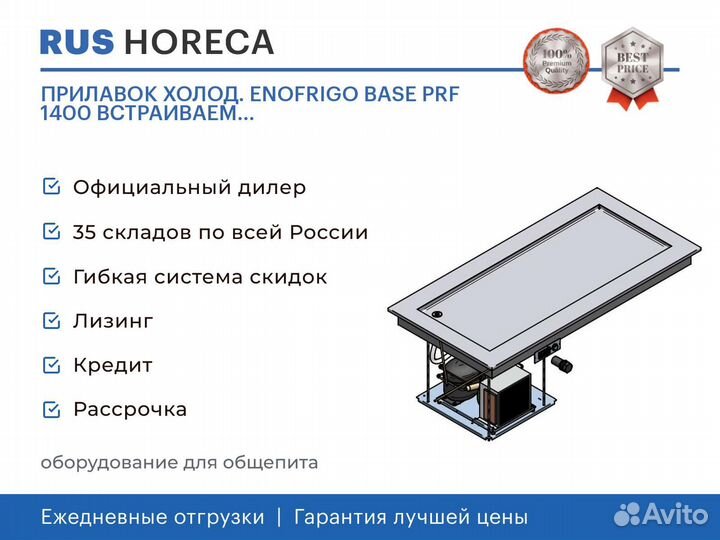 RUS HORECA

100% Premium Quality

BEST PRICE

ПРИЛАВОК ХОЛОД. ENOFRIGO BASE PRF 1400 ВСТРАИВАЕМ...

Официальный дилер

35 складов по всей России

Гибкая система скидок

Лизинг

Кредит

Рассрочка

оборудование для общепита

Ежедневные отгрузки | Гарантия лучшей цены

Avito